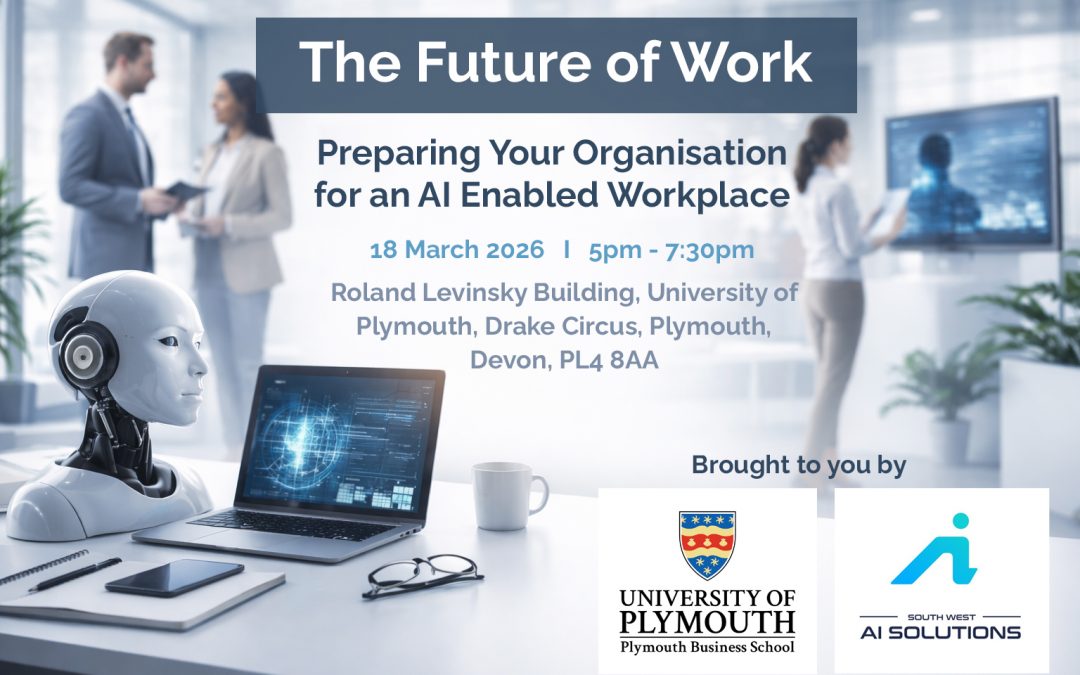 The Future of Work

Preparing Your Organisation for an AI Enabled Workplace

18 March 2026 I 5pm - 7:30pm

Roland Levinsky Building, University of Plymouth, Drake Circus, Plymouth, Devon, PL4 8AA

Brought to you by

UNIVERSITY OF PLYMOUTH
Plymouth Business School

SOUTH WEST
AI SOLUTIONS